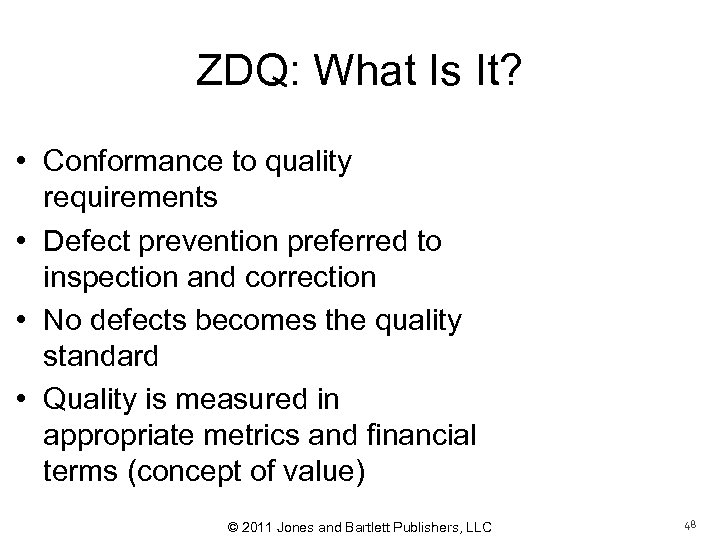 ZDQ: What Is It?

• Conformance to quality requirements
• Defect prevention preferred to inspection and correction
• No defects becomes the quality standard
• Quality is measured in appropriate metrics and financial terms (concept of value)

© 2011 Jones and Bartlett Publishers, LLC

48